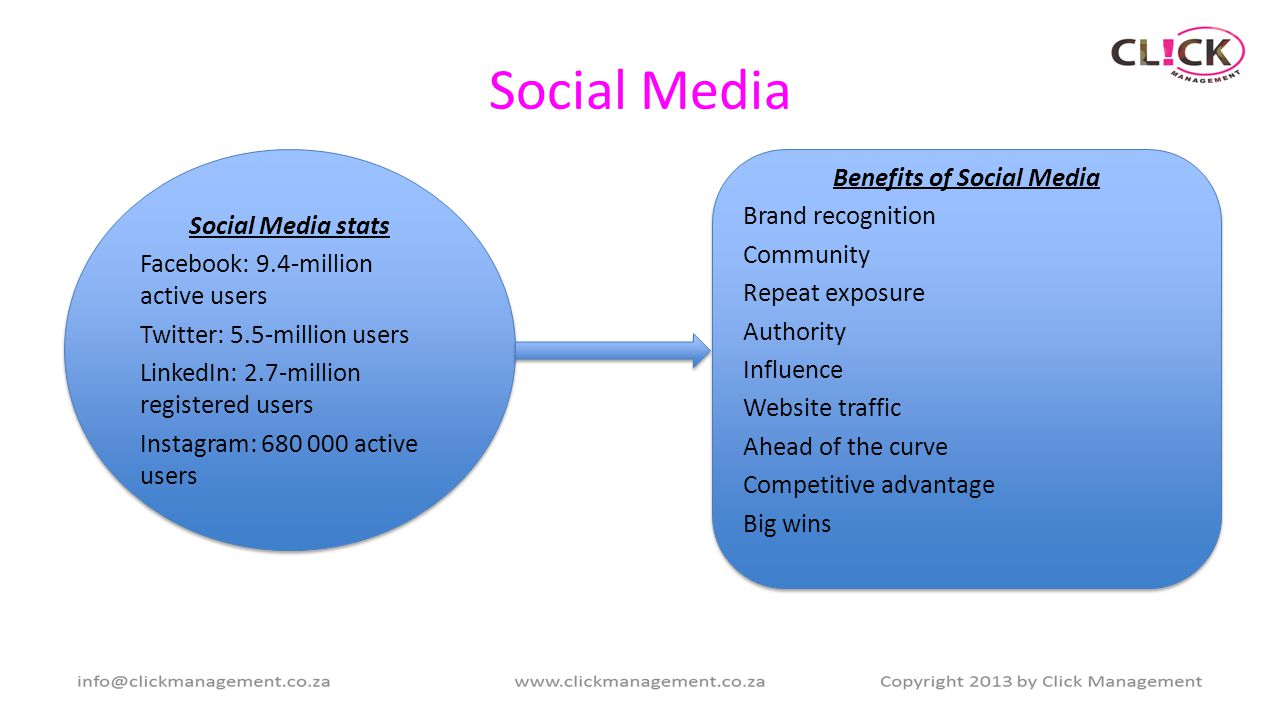 CL!CK
MANAGEMENT

Social Media

Social Media stats

Facebook: 9.4-million active users

Twitter: 5.5-million users

LinkedIn: 2.7-million registered users

Instagram: 680 000 active users

Benefits of Social Media

Brand recognition

Community

Repeat exposure

Authority

Influence

Website traffic

Ahead of the curve

Competitive advantage

Big wins

info@clickmanagement.co.za www.clickmanagement.co.za Copyright 2013 by Click Management